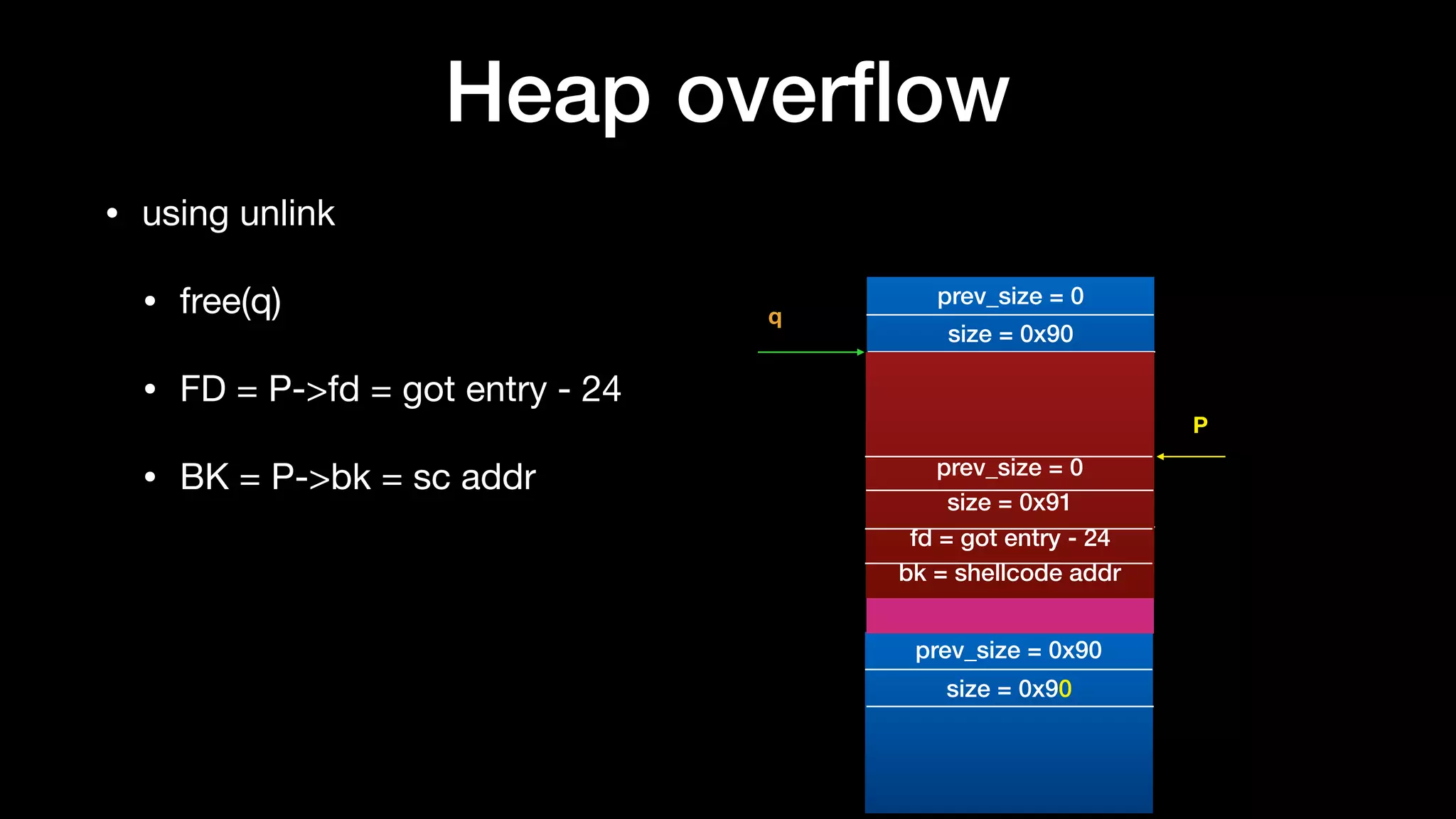 Heap overflow

• using unlink

• free(q)

• FD = P->fd = got entry - 24

• BK = P->bk = sc addr

q

prev_size = 0

size = 0x90

P

prev_size = 0

size = 0x91

fd = got entry - 24

bk = shellcode addr

prev_size = 0x90

size = 0x90